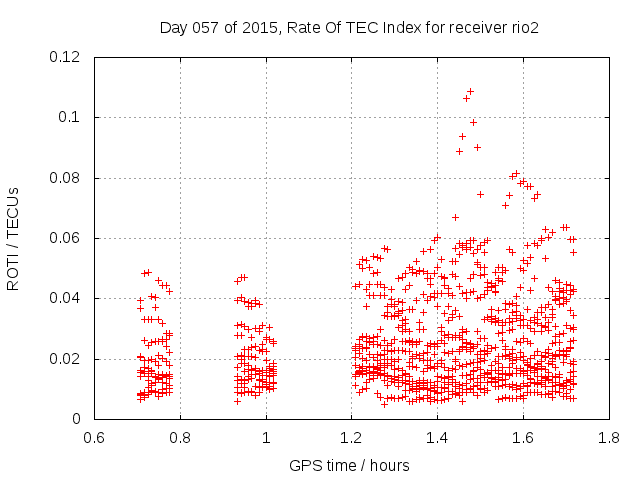 Day 057 of 2015, Rate Of TEC Index for receiver rio2

ROTI / TECUs

0.12
0.1
0.08
0.06
0.04
0.02
0

0.6
0.8
1
1.2
1.4
1.6
1.8

GPS time / hours